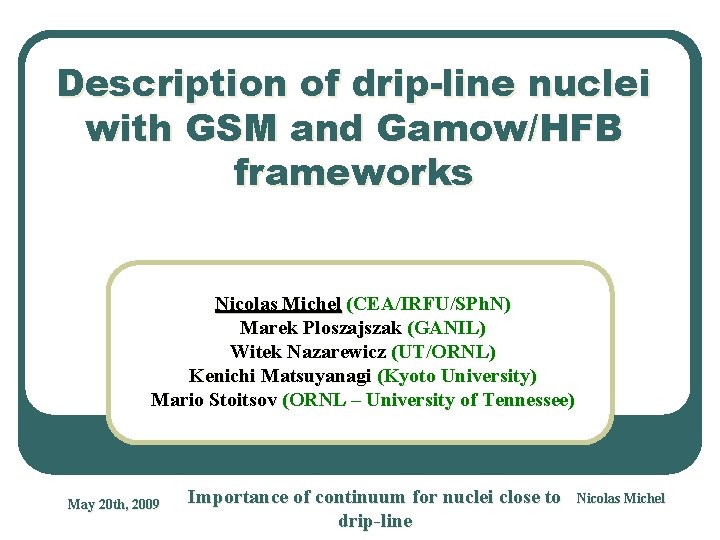 Description of drip-line nuclei with GSM and Gamow/HFB frameworks

Nicolas Michel (CEA/IRFU/SPhN)
Marek Ploszajszak (GANIL)
Witek Nazarewicz (UT/ORNL)
Kenichi Matsuyanagi (Kyoto University)
Mario Stoitsov (ORNL – University of Tennessee)

May 20th, 2009

Importance of continuum for nuclei close to drip-line

Nicolas Michel